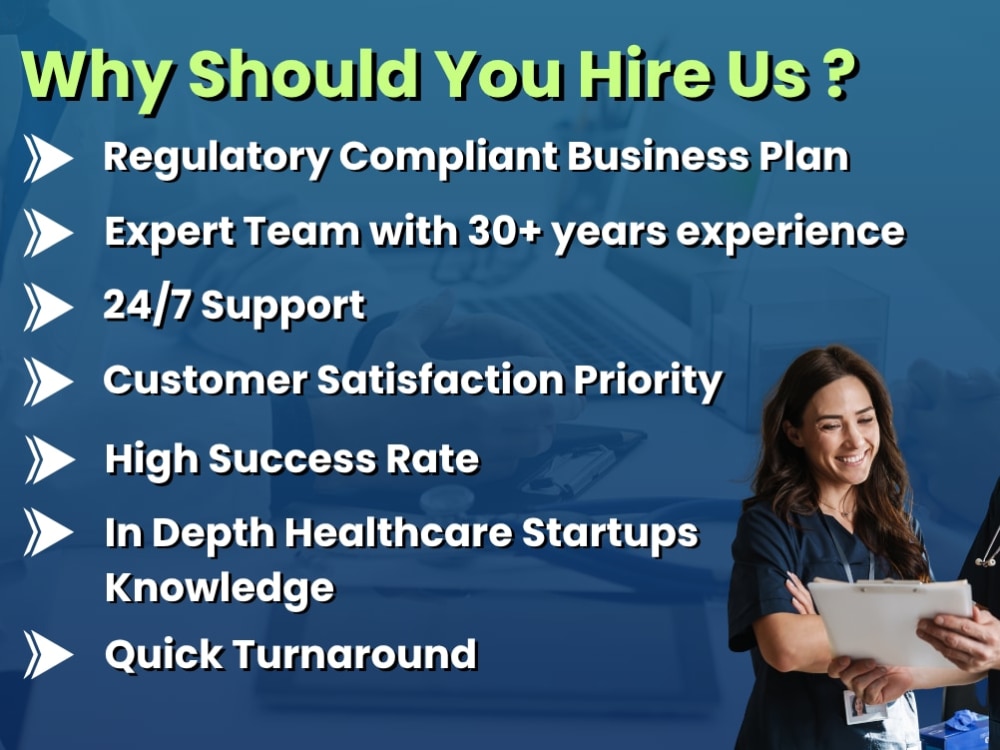 Why Should You Hire Us ?

Regulatory Compliant Business Plan

Expert Team with 30+ years experience

24/7 Support

Customer Satisfaction Priority

High Success Rate

In Depth Healthcare Startups Knowledge

Quick Turnaround